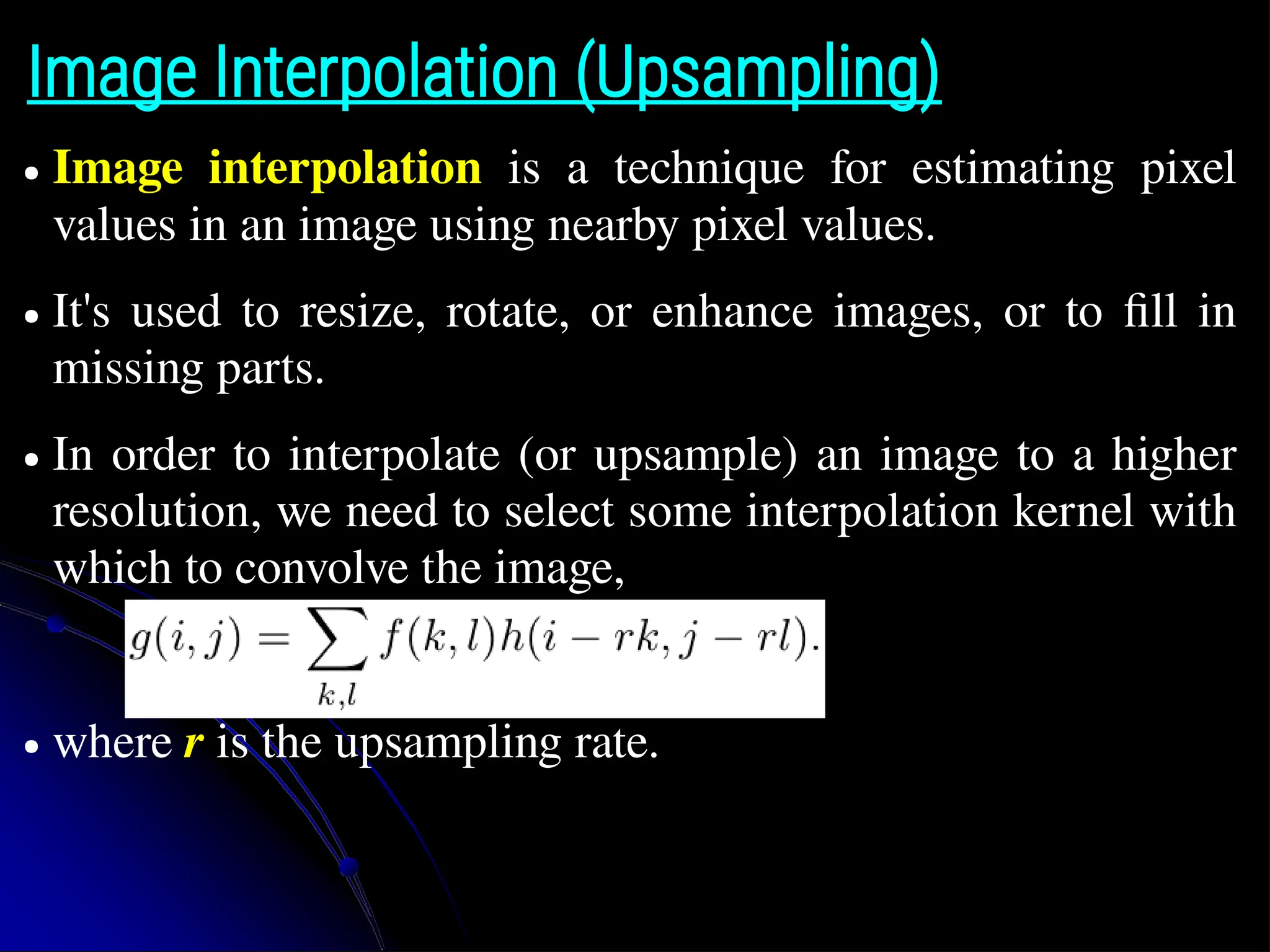 Image Interpolation (Upsampling)

• Image interpolation is a technique for estimating pixel values in an image using nearby pixel values.

• It's used to resize, rotate, or enhance images, or to fill in missing parts.

• In order to interpolate (or upsample) an image to a higher resolution, we need to select some interpolation kernel with which to convolve the image,

$g(i,j) = \sum_{k,l} f(k,l)h(i - rk, j - rl).$

• where $r$ is the upsampling rate.